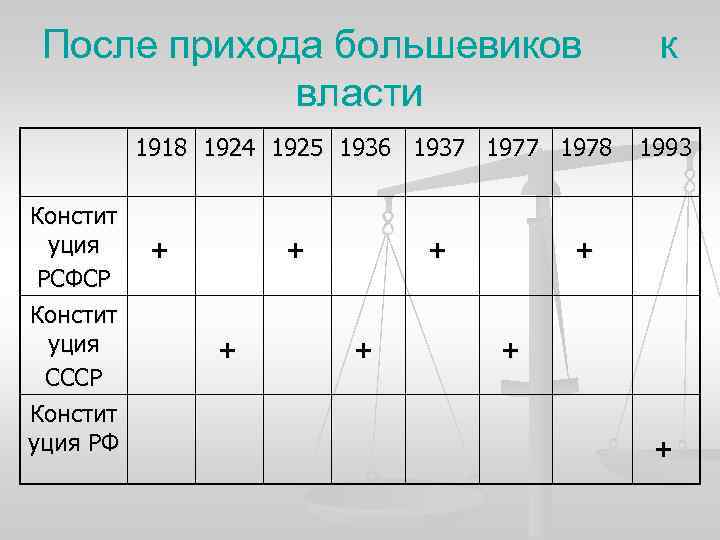 После прихода большевиков к власти

| | 1918 | 1924 | 1925 | 1936 | 1937 | 1977 | 1978 | 1993 |
|---|---|---|---|---|---|---|---|---|
| Конституция РСФСР | + | | + | | + | | + | |
| Конституция СССР | | + | | + | | + | | |
| Конституция РФ | | | | | | | | + |